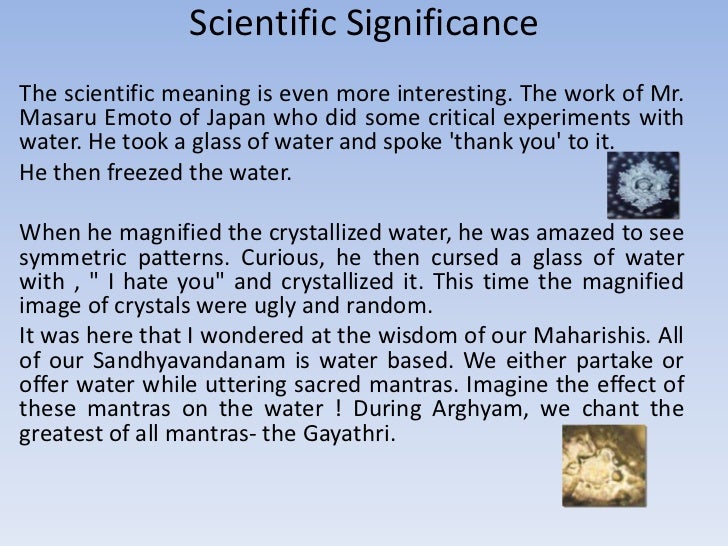 Scientific Significance

The scientific meaning is even more interesting. The work of Mr. Masaru Emoto of Japan who did some critical experiments with water. He took a glass of water and spoke 'thank you' to it.

He then freezed the water.

When he magnified the crystallized water, he was amazed to see symmetric patterns. Curious, he then cursed a glass of water with , " I hate you" and crystallized it. This time the magnified image of crystals were ugly and random.

It was here that I wondered at the wisdom of our Maharishis. All of our Sandhyavandanam is water based. We either partake or offer water while uttering sacred mantras. Imagine the effect of these mantras on the water ! During Arghyam, we chant the greatest of all mantras- the Gayathri.